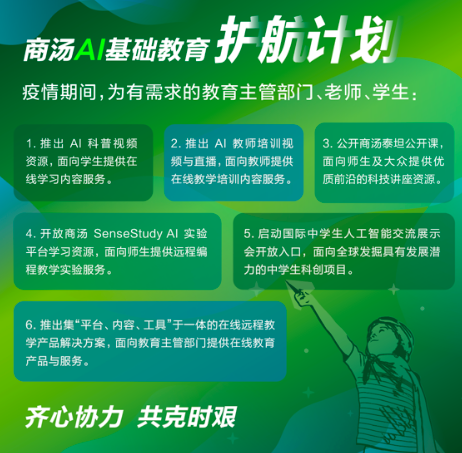 商汤AI基础教育 护航计划

疫情期间，为有需求的教育主管部门、老师、学生：

1. 推出 AI 科普视频资源，面向学生提供在线学习内容服务。

2. 推出 AI 教师培训视频与直播，面向教师提供在线教学培训内容服务。

3. 公开商汤泰坦公开课，面向师生及大众提供优质前沿的科技讲座资源。

4. 开放商汤 SenseStudy AI 实验平台学习资源，面向师生提供远程编程教学实验服务。

5. 启动国际中学生人工智能交流展示会开放入口，面向全球发掘具有发展潜力的中学生科创项目。

6. 推出集“平台、内容、工具”于一体的在线远程教学产品解决方案，面向教育主管部门提供在线教育产品与服务。

齐心协力 共克时艰